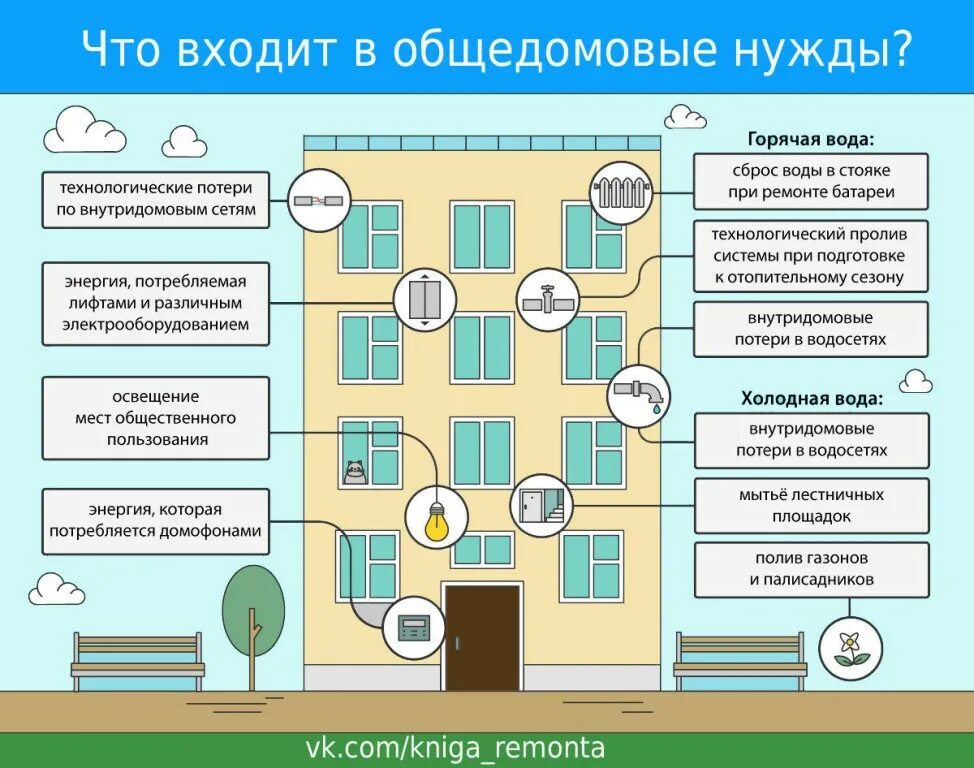 Что входит в общедомовые нужды?

технологические потери по внутридомовым сетям

энергия, потребляемая лифтами и различным электрооборудованием

освещение мест общественного пользования

энергия, которая потребляется домофонами

Горячая вода:

сброс воды в стояке при ремонте батареи

технологический пролив системы при подготовке к отопительному сезону

внутридомовые потери в водосетях

Холодная вода:

внутридомовые потери в водосетях

мытьё лестничных площадок

полив газонов и палисадников

vk.com/kniga_remonta